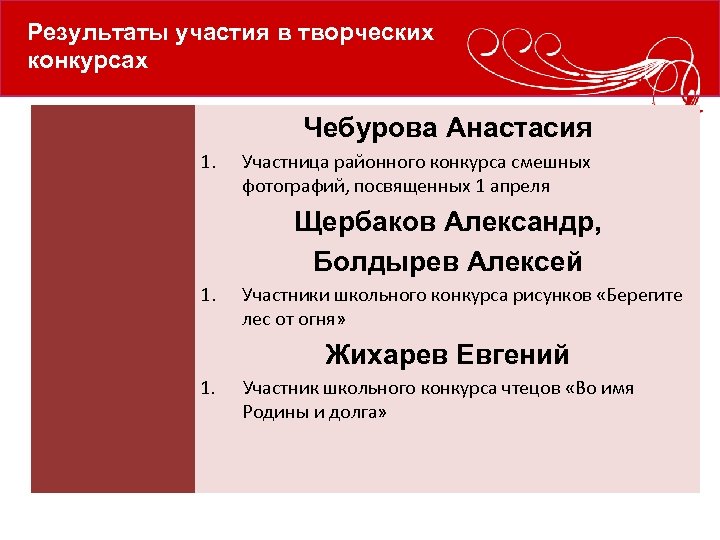 Результаты участия в творческих конкурсах

Чебурова Анастасия

1. Участница районного конкурса смешных фотографий, посвященных 1 апреля

Щербаков Александр,

Болдырев Алексей

1. Участники школьного конкурса рисунков «Берегите лес от огня»

Жихарев Евгений

1. Участник школьного конкурса чтецов «Во имя Родины и долга»